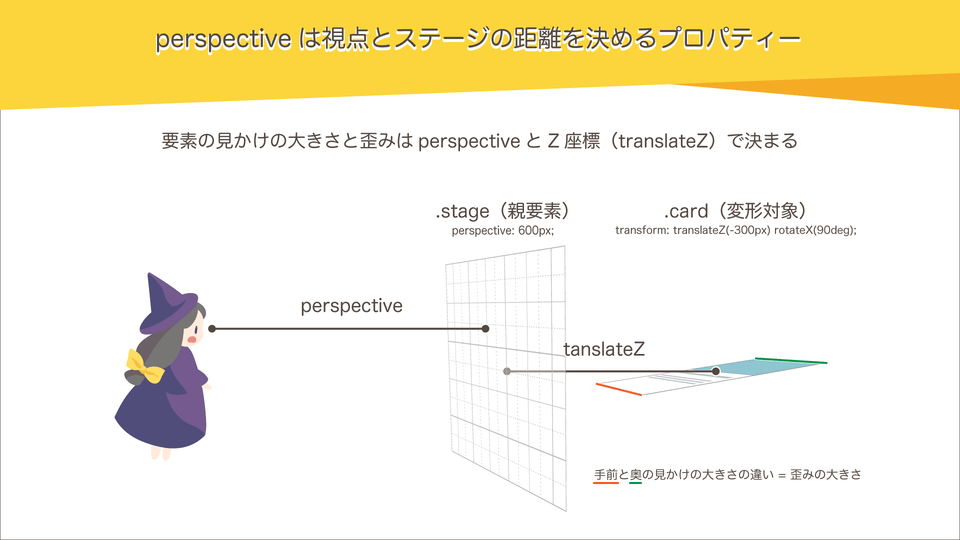 perspective は視点とステージの距離を決めるプロパティー

要素の見かけの大きさと歪みは perspective と Z 座標（translateZ）で決まる

.stage（親要素）
perspective: 600px;

.card（変形対象）
transform: translateZ(-300px) rotateX(90deg);

perspective

tanslateZ

手前と奥の見かけの大きさの違い = 歪みの大きさ